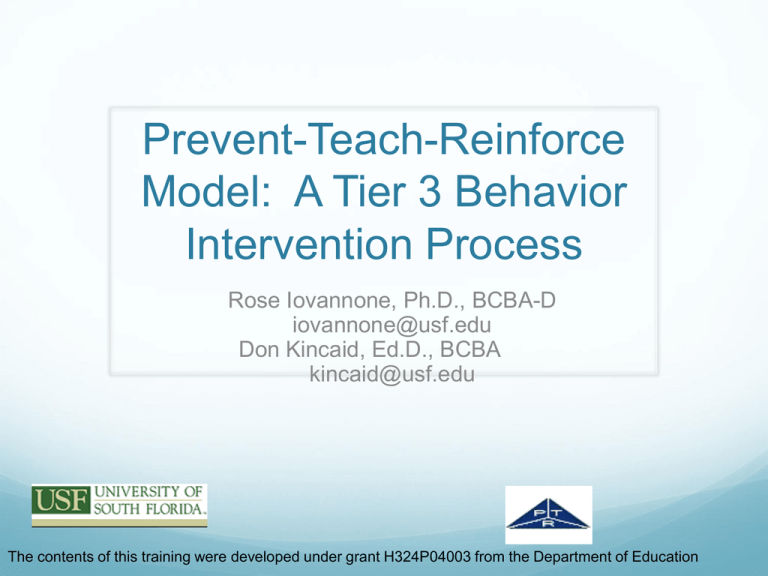 Prevent-Teach-Reinforce Model: A Tier 3 Behavior Intervention Process

Rose Iovannone, Ph.D., BCBA-D
iovannone@usf.edu
Don Kincaid, Ed.D., BCBA
kincaid@usf.edu

USF UNIVERSITY OF SOUTH FLORIDA

P T R

The contents of this training were developed under grant H324P04003 from the Department of Education